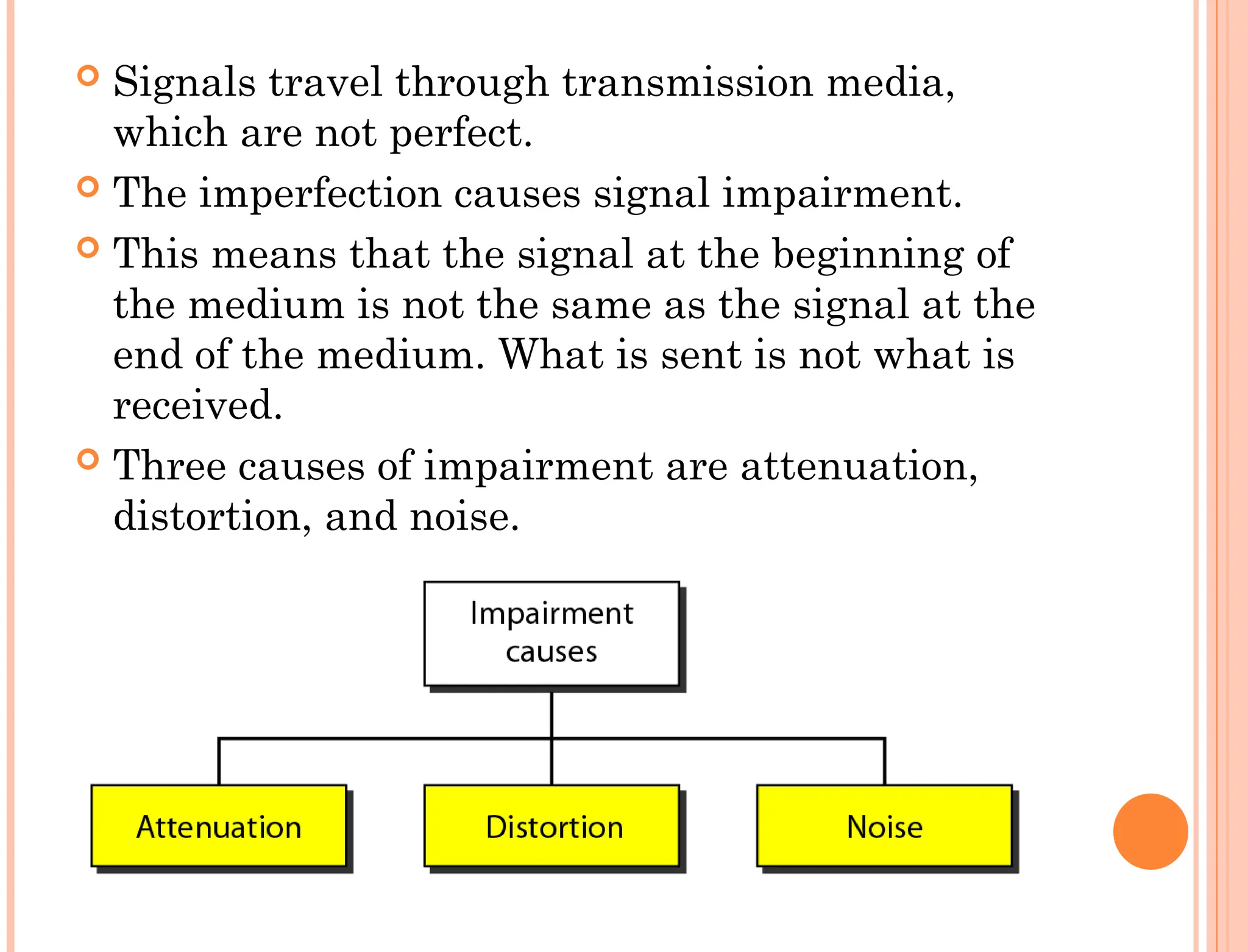 Signals travel through transmission media, which are not perfect.

The imperfection causes signal impairment.

This means that the signal at the beginning of the medium is not the same as the signal at the end of the medium. What is sent is not what is received.

Three causes of impairment are attenuation, distortion, and noise.

Impairment causes

Attenuation

Distortion

Noise